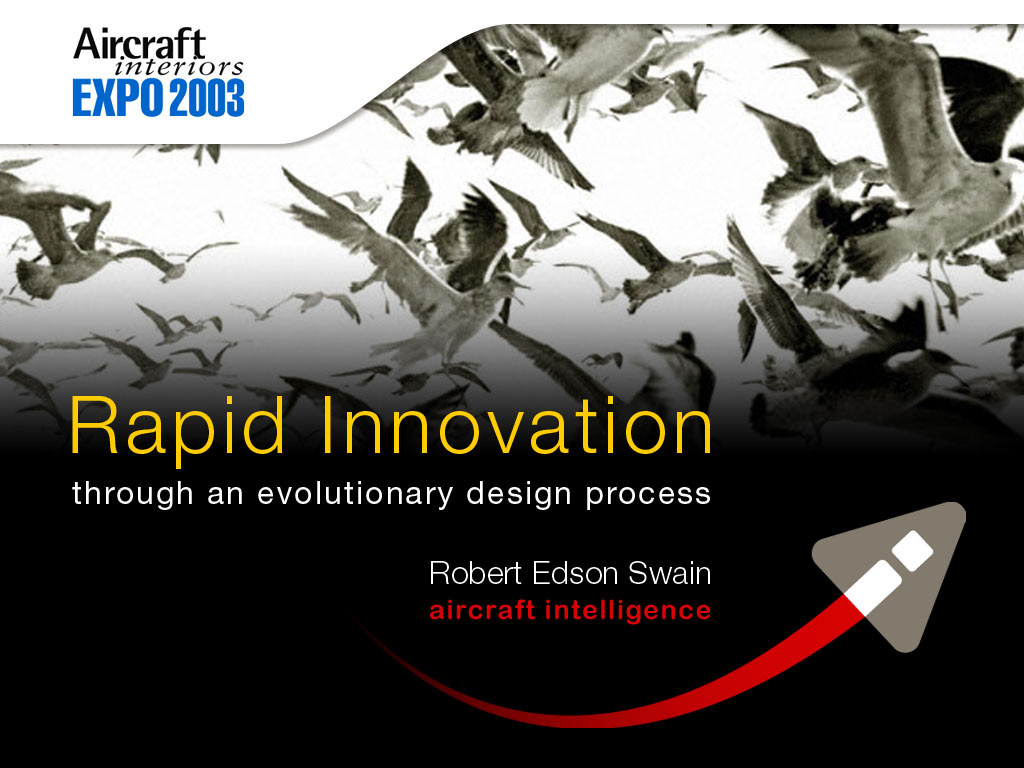 Aircraft
interiors
EXPO 2003

Rapid Innovation
through an evolutionary design process

Robert Edson Swain
aircraft intelligence